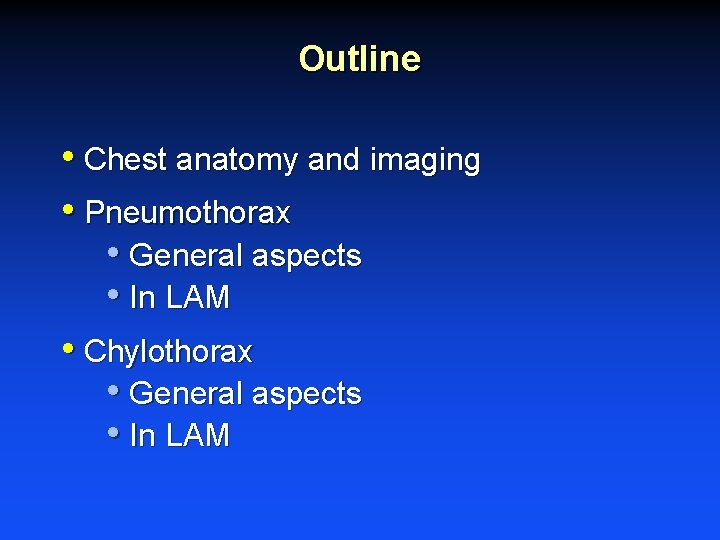 Outline

• Chest anatomy and imaging
• Pneumothorax
  • General aspects
  • In LAM
• Chylothorax
  • General aspects
  • In LAM